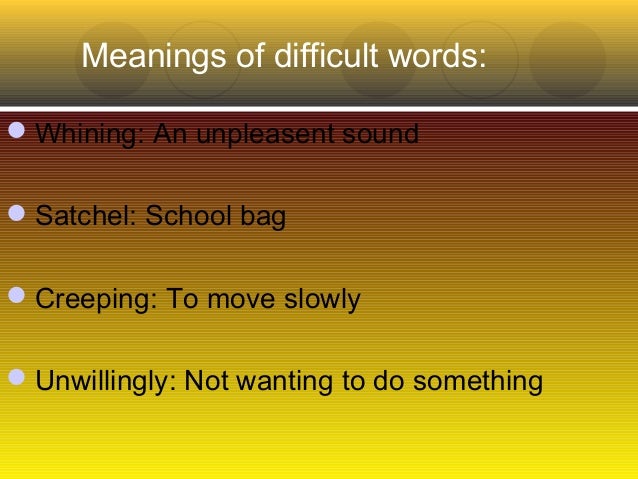 Meanings of difficult words:

Whining: An unpleasent sound

Satchel: School bag

Creeping: To move slowly

Unwillingly: Not wanting to do something